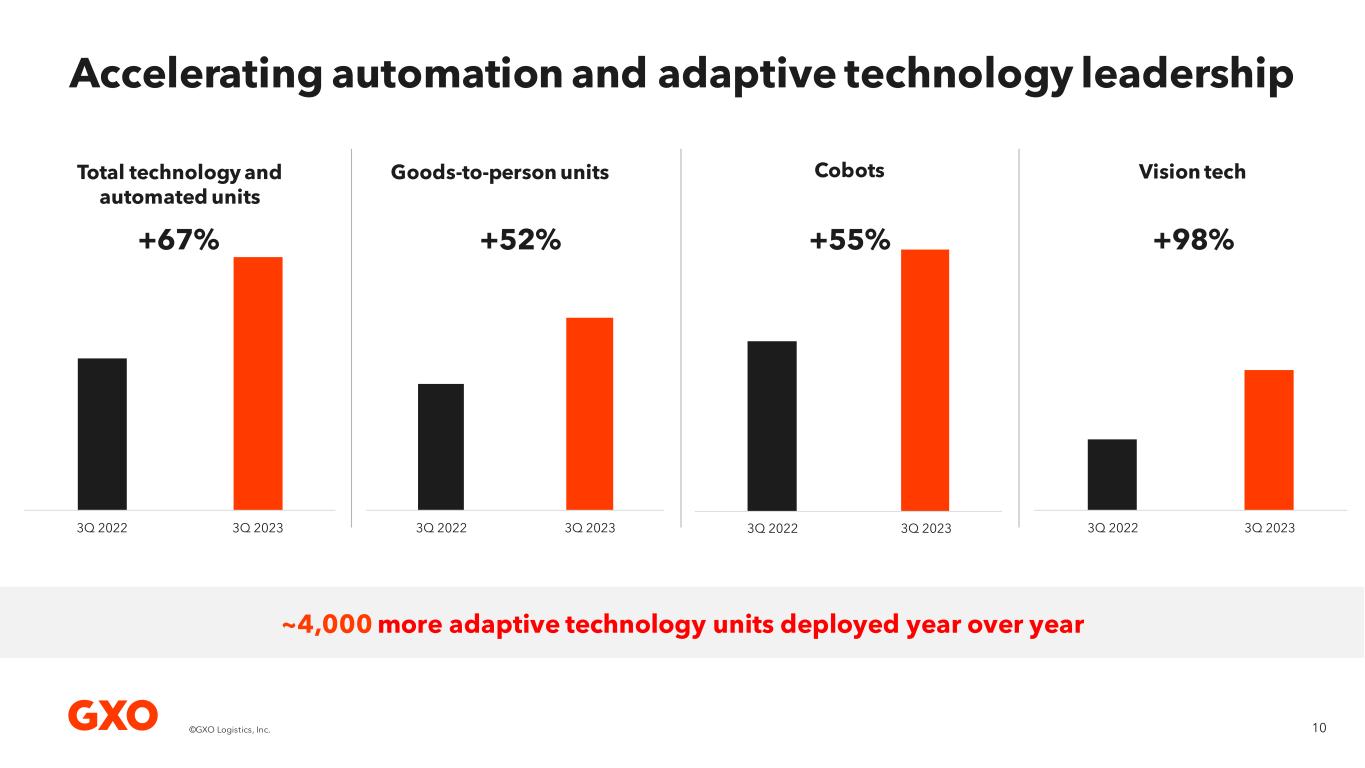 Accelerating automation and adaptive technology leadership

Total technology and automated units

+67%

3Q 2022 3Q 2023

Goods-to-person units

+52%

3Q 2022 3Q 2023

Cobots

+55%

3Q 2022 3Q 2023

Vision tech

+98%

3Q 2022 3Q 2023

~4,000 more adaptive technology units deployed year over year

GXO ©GXO Logistics, Inc.

10